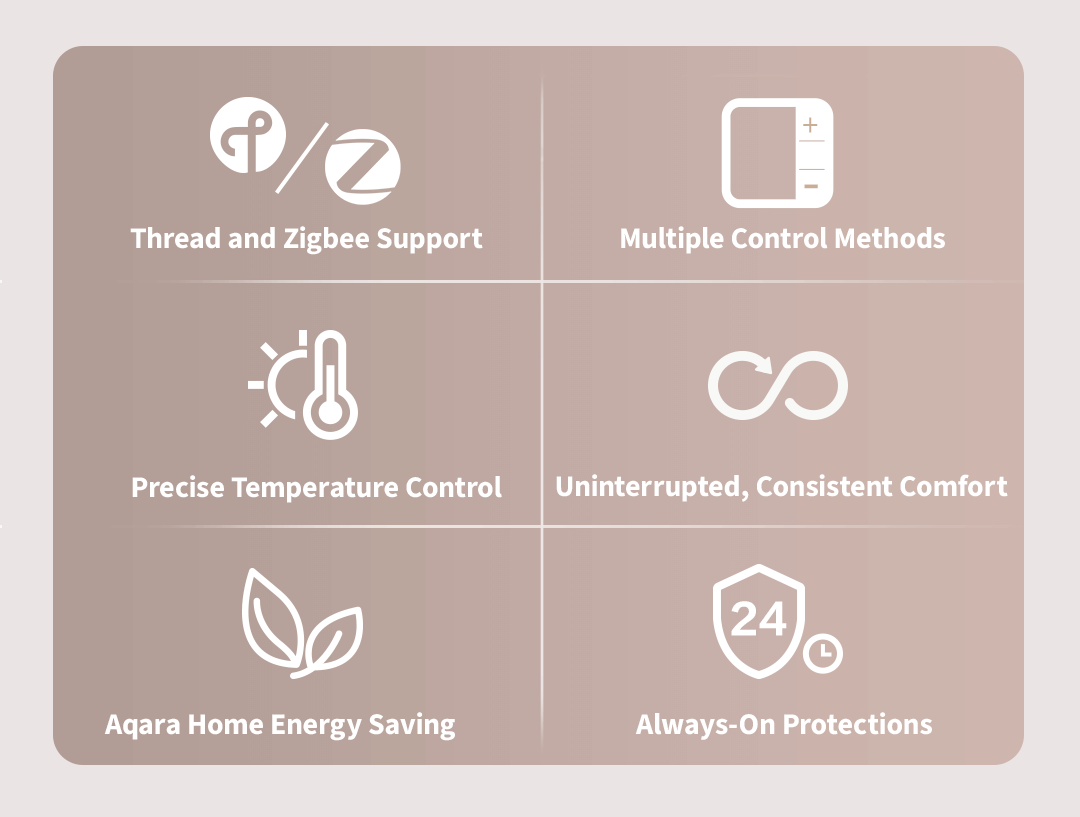 Thread and Zigbee Support

+
−

Multiple Control Methods

Precise Temperature Control

Uninterrupted, Consistent Comfort

Aqara Home Energy Saving

24

Always-On Protections